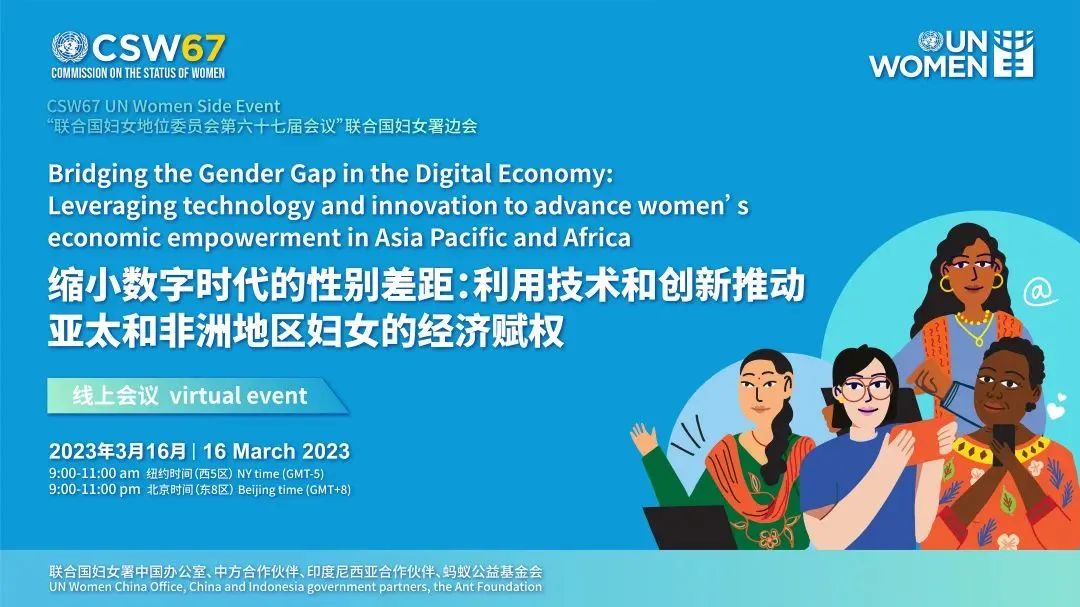 CSW67
COMMISSION ON THE STATUS OF WOMEN

UN WOMEN

CSW67 UN Women Side Event
“联合国妇女地位委员会第六十七届会议”联合国妇女署边会

Bridging the Gender Gap in the Digital Economy: Leveraging technology and innovation to advance women’s economic empowerment in Asia Pacific and Africa
缩小数字时代的性别差距:利用技术和创新推动亚太和非洲地区妇女的经济赋权

线上会议 virtual event

2023年3月16日 | 16 March 2023
9:00-11:00 am 纽约时间(西5区) NY time (GMT-5)
9:00-11:00 pm 北京时间(东8区) Beijing time (GMT+8)

@

联合国妇女署中国办公室、中方合作伙伴、印度尼西亚合作伙伴、蚂蚁公益基金会
UN Women China Office, China and Indonesia government partners, the Ant Foundation